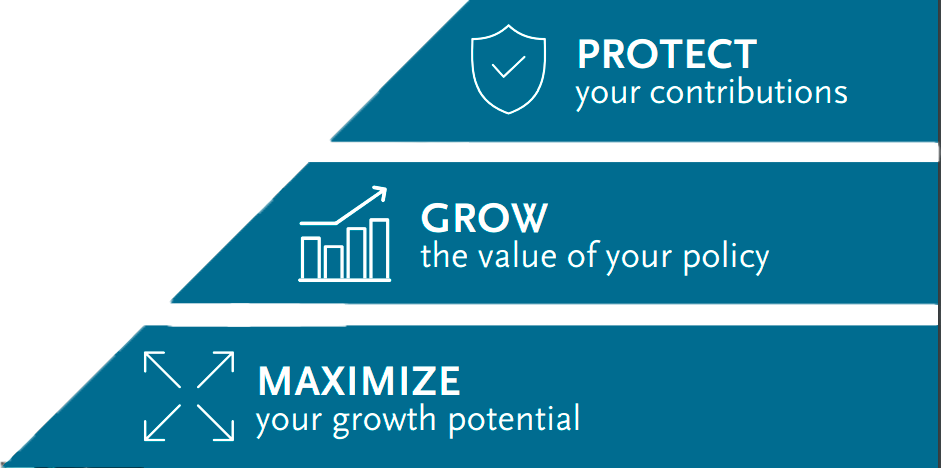 PROTECT
your contributions

GROW
the value of your policy

MAXIMIZE
your growth potential